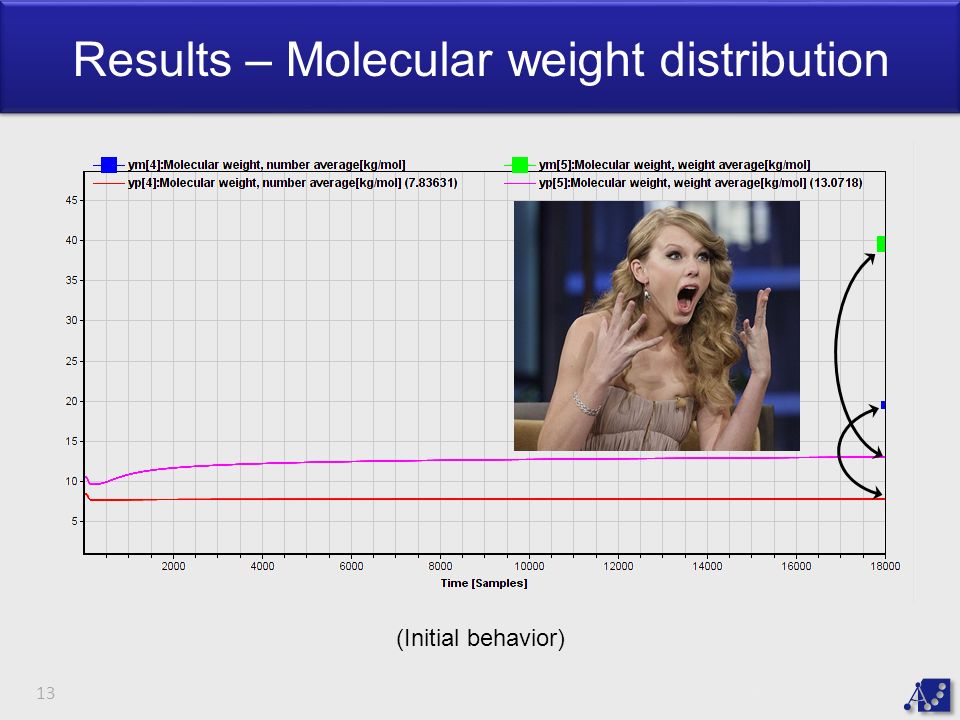 Results – Molecular weight distribution

ym[4]:Molecular weight, number average[kg/mol]
yp[4]:Molecular weight, number average[kg/mol] (7.83631)
ym[5]:Molecular weight, weight average[kg/mol]
yp[5]:Molecular weight, weight average[kg/mol] (13.0718)

45
40
35
30
25
20
15
10
5

2000 4000 6000 8000 10000 12000 14000 16000 18000
Time [Samples]

(Initial behavior)

13